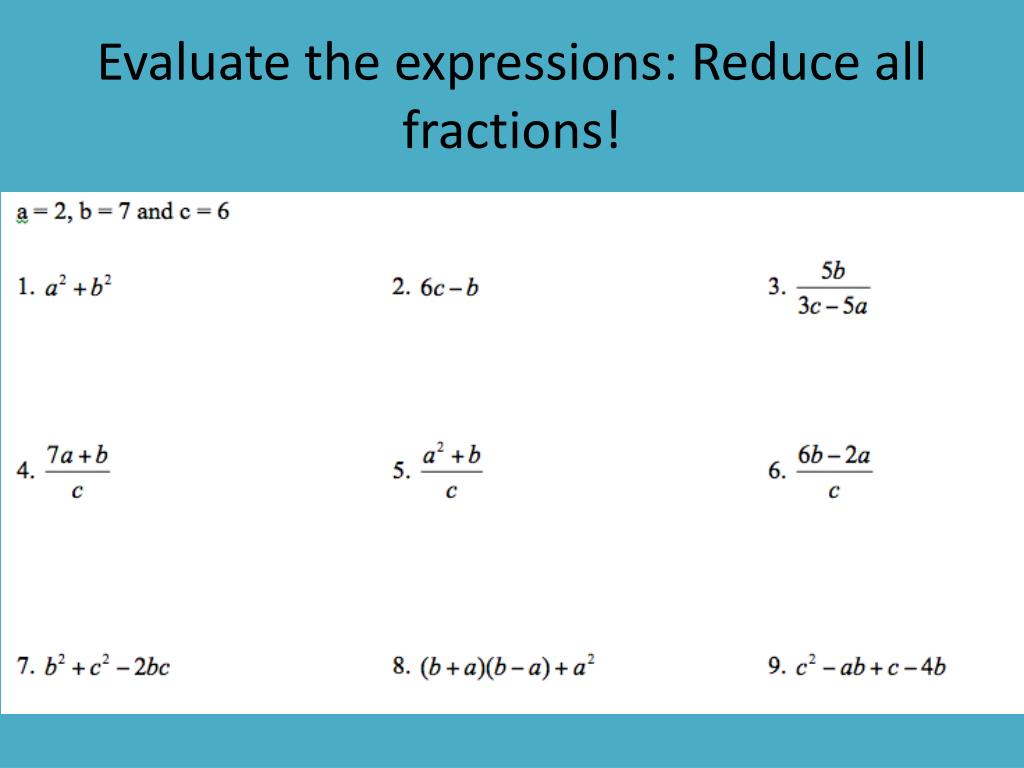 Evaluate the expressions: Reduce all fractions!

a = 2, b = 7 and c = 6

1. $a^2 + b^2$

2. $6c - b$

3. $\frac{5b}{3c - 5a}$

4. $\frac{7a + b}{c}$

5. $\frac{a^2 + b}{c}$

6. $\frac{6b - 2a}{c}$

7. $b^2 + c^2 - 2bc$

8. $(b + a)(b - a) + a^2$

9. $c^2 - ab + c - 4b$